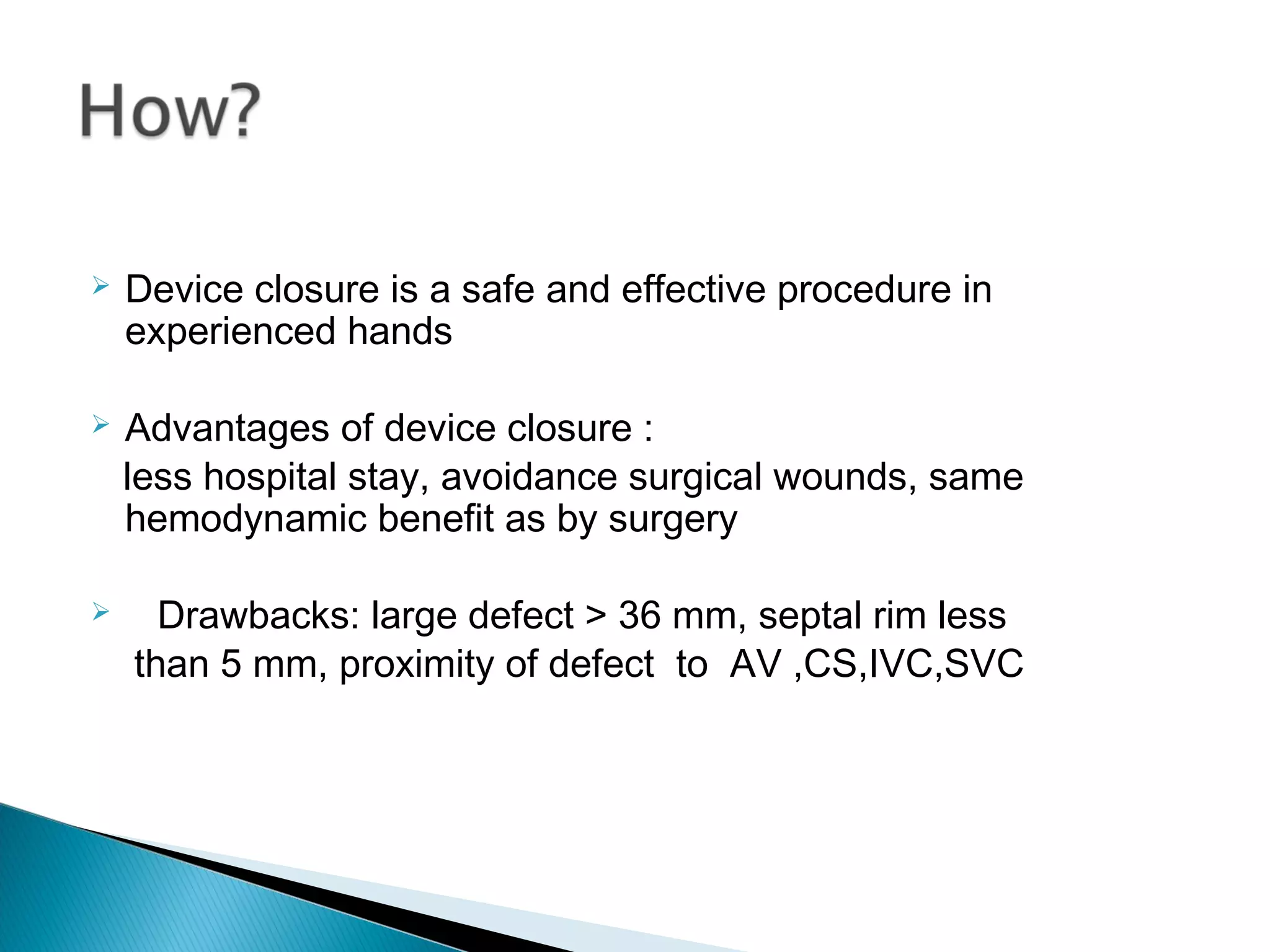 How?

➢ Device closure is a safe and effective procedure in experienced hands

➢ Advantages of device closure :
less hospital stay, avoidance surgical wounds, same hemodynamic benefit as by surgery

➢ Drawbacks: large defect > 36 mm, septal rim less than 5 mm, proximity of defect to AV ,CS,IVC,SVC